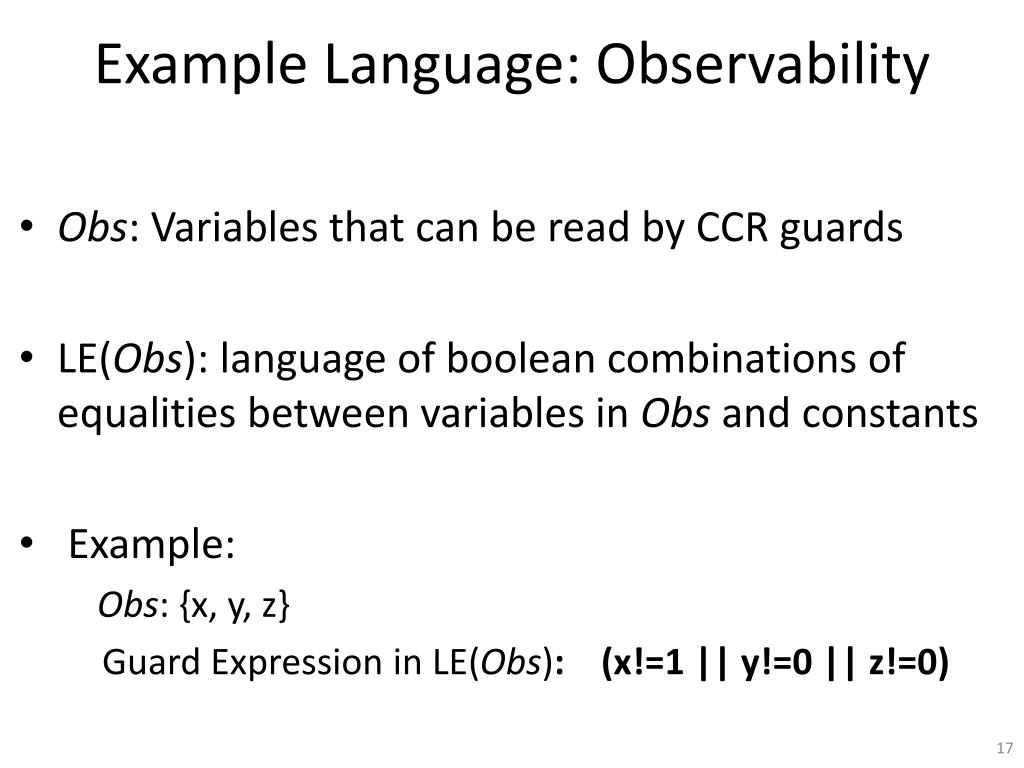 Example Language: Observability

• Obs: Variables that can be read by CCR guards

• LE(Obs): language of boolean combinations of equalities between variables in Obs and constants

• Example:

Obs: {x, y, z}

Guard Expression in LE(Obs): (x!=1 || y!=0 || z!=0)

17